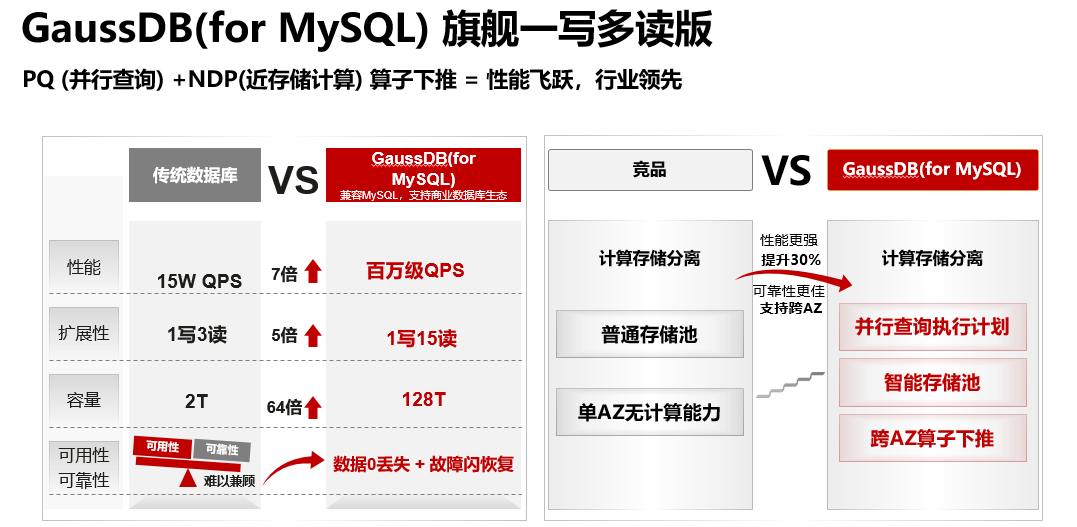 GaussDB(for MySQL) 旗舰一写多读版

PQ (并行查询) +NDP(近存储计算) 算子下推 = 性能飞跃，行业领先

|  | 传统数据库 | VS | GaussDB(for MySQL) 兼容MySQL，支持商业数据库生态 |
|---|---|---|---|
| 性能 | 15W QPS | 7倍 | 百万级QPS |
| 扩展性 | 1写3读 | 5倍 | 1写15读 |
| 容量 | 2T | 64倍 | 128T |
| 可用性 可靠性 | 可用性 可靠性 难以兼顾 |  | 数据0丢失 + 故障闪恢复 |

竞品

VS

GaussDB(for MySQL)

计算存储分离

普通存储池

单AZ无计算能力

性能更强 提升30%

可靠性更佳 支持跨AZ

计算存储分离

并行查询执行计划

智能存储池

跨AZ算子下推